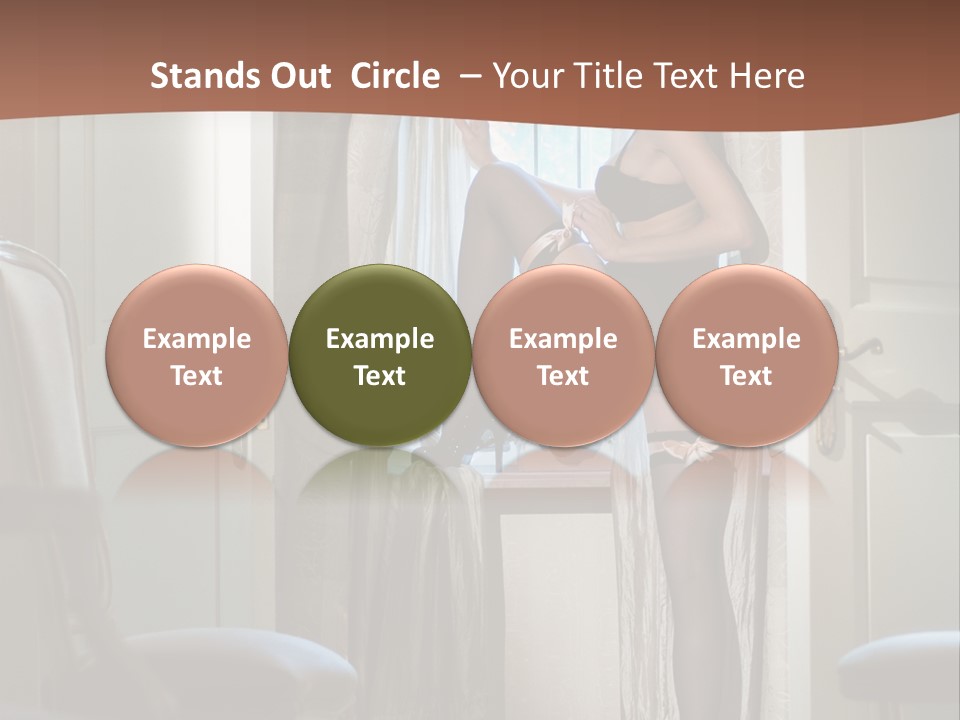 Stands Out Circle – Your Title Text Here

Example Text

Example Text

Example Text

Example Text